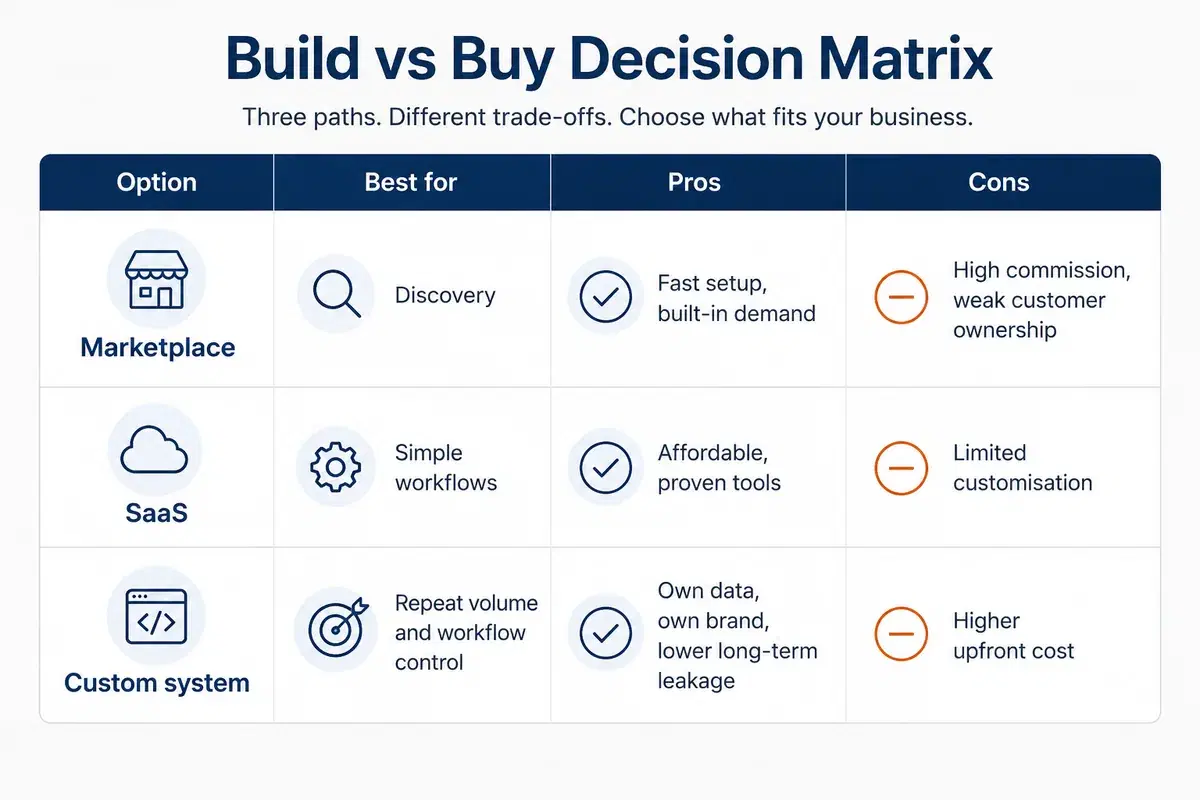 Build vs Buy Decision Matrix

Three paths. Different trade-offs. Choose what fits your business.

| Option | Best for | Pros | Cons |
|---|---|---|---|
| Marketplace | Discovery | Fast setup, built-in demand | High commission, weak customer ownership |
| SaaS | Simple workflows | Affordable, proven tools | Limited customisation |
| Custom system | Repeat volume and workflow control | Own data, own brand, lower long-term leakage | Higher upfront cost |